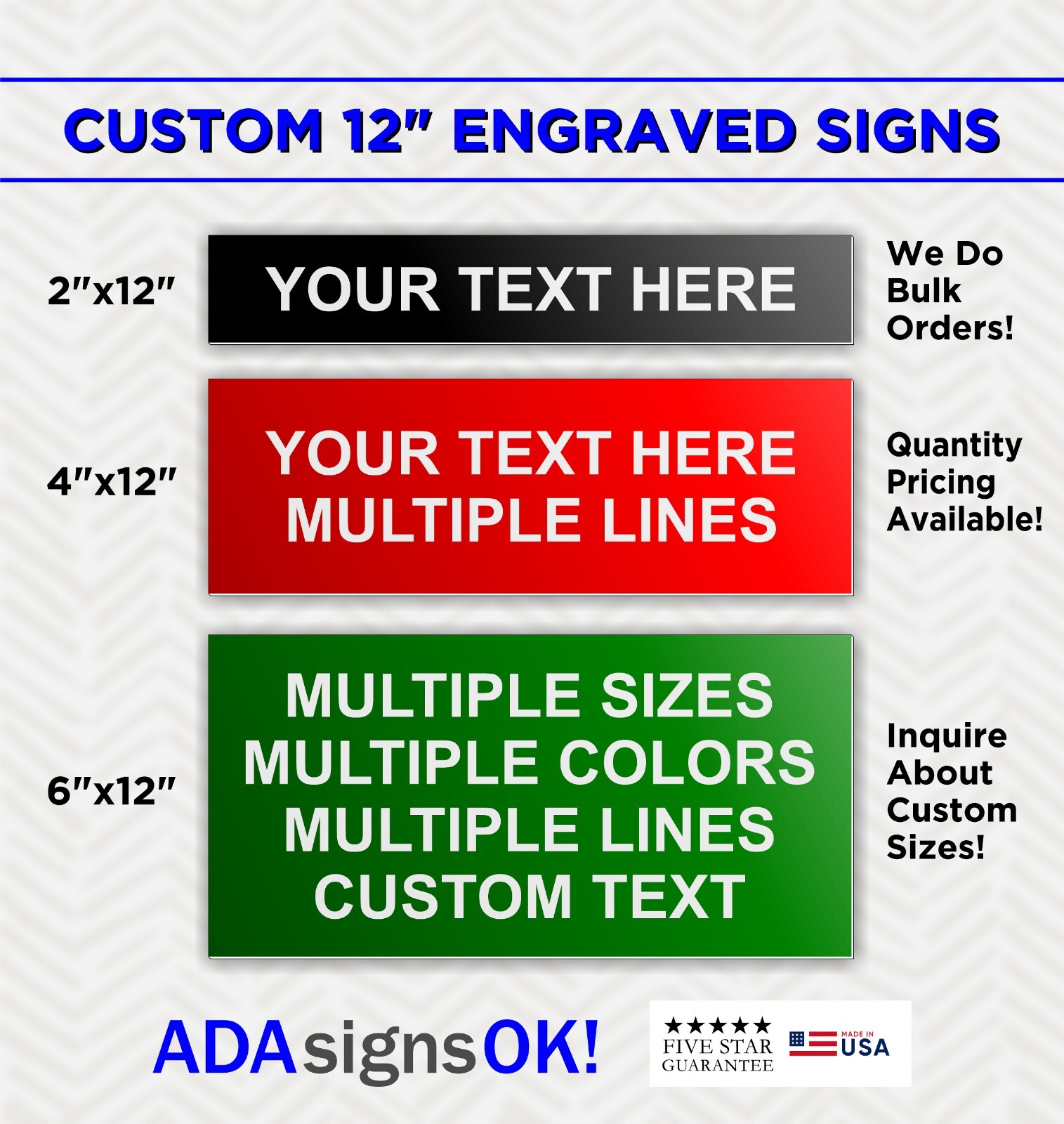 CUSTOM 12" ENGRAVED SIGNS

2"x12"

YOUR TEXT HERE

We Do Bulk Orders!

4"x12"

YOUR TEXT HERE
MULTIPLE LINES

Quantity Pricing Available!

6"x12"

MULTIPLE SIZES
MULTIPLE COLORS
MULTIPLE LINES
CUSTOM TEXT

Inquire About Custom Sizes!

ADAsignsOK!

★★★★★
FIVE STAR
GUARANTEE

MADE IN
USA